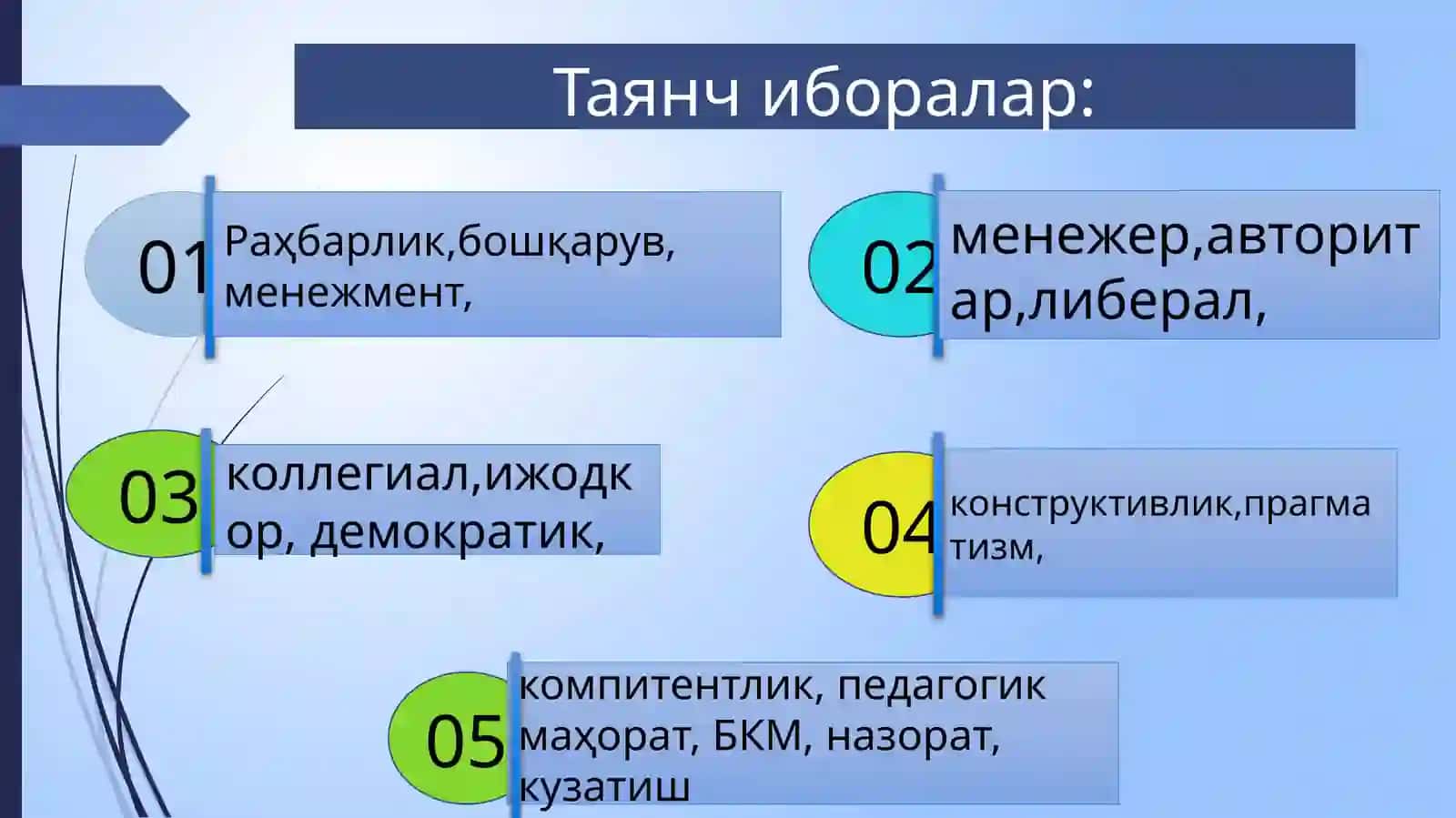 Таянч иборалар:

01 Раҳбарлик,бошқарув, менежмент,

02 менежер,авторитар,либерал,

03 коллегиал,ижодкор, демократик,

04 конструктивлик,прагматизм,

05 компитентлик, педагогик маҳорат, БКМ, назорат, кузатиш